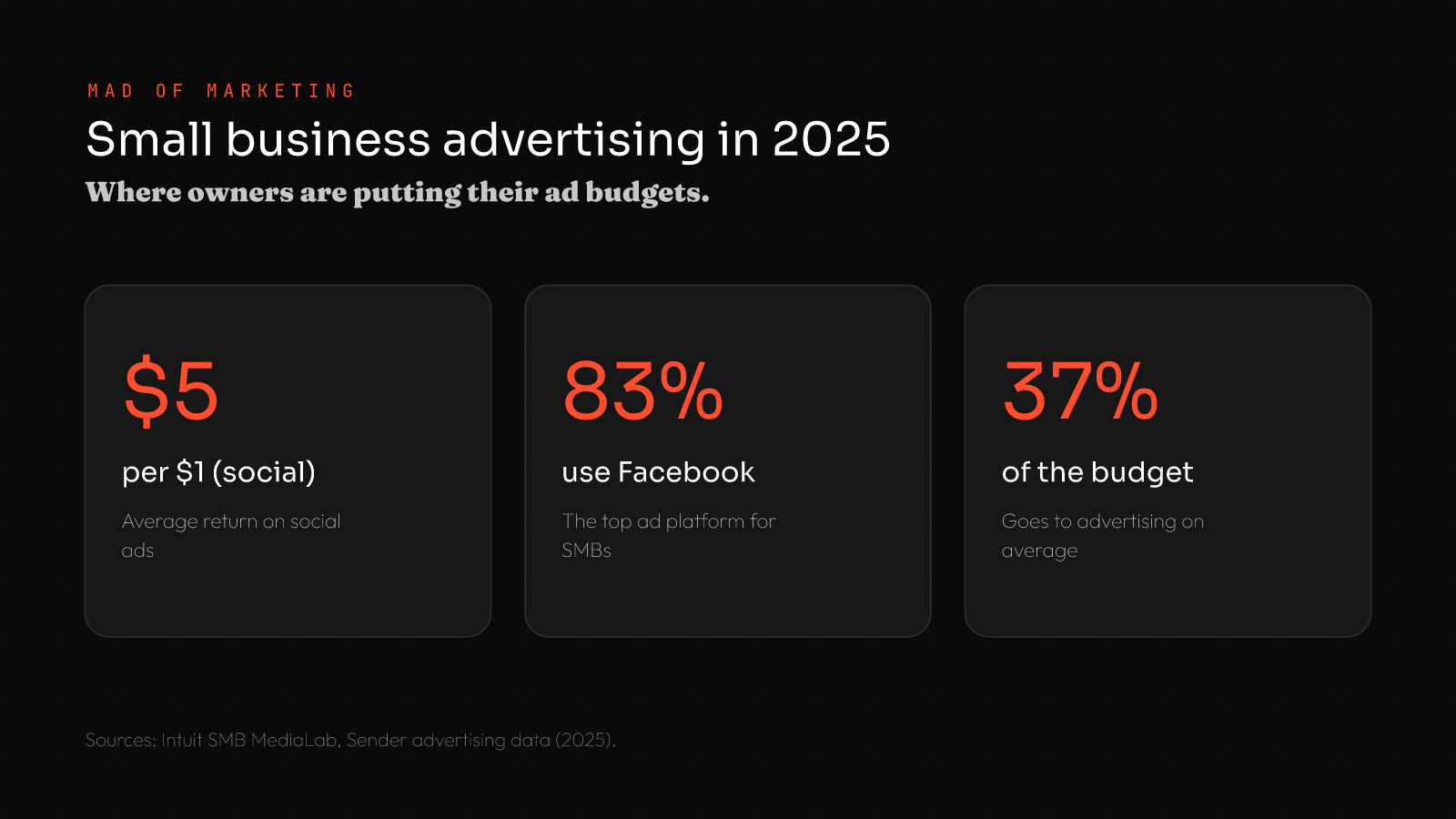 MAD OF MARKETING

Small business advertising in 2025

Where owners are putting their ad budgets.

\$5

per \$1 (social)

Average return on social ads

83%

use Facebook

The top ad platform for SMBs

37%

of the budget

Goes to advertising on average

Sources: Intuit SMB MediaLab, Sender advertising data (2025).